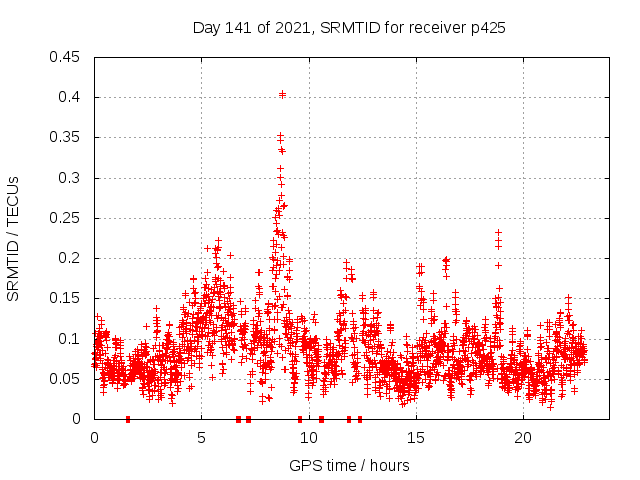 Day 141 of 2021, SRMTID for receiver p425

SRMTID / TECUs

0.45
0.4
0.35
0.3
0.25
0.2
0.15
0.1
0.05
0

0
5
10
15
20

GPS time / hours